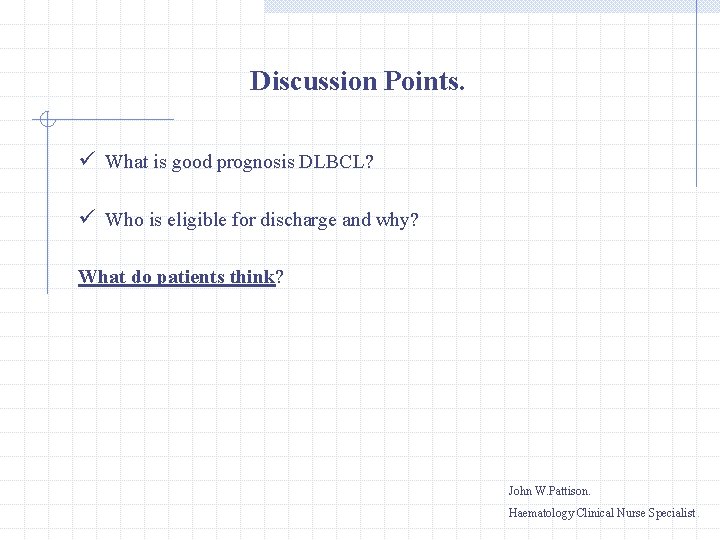 Discussion Points.

✓ What is good prognosis DLBCL?

✓ Who is eligible for discharge and why?

What do patients think?

John W.Pattison.

Haematology Clinical Nurse Specialist.